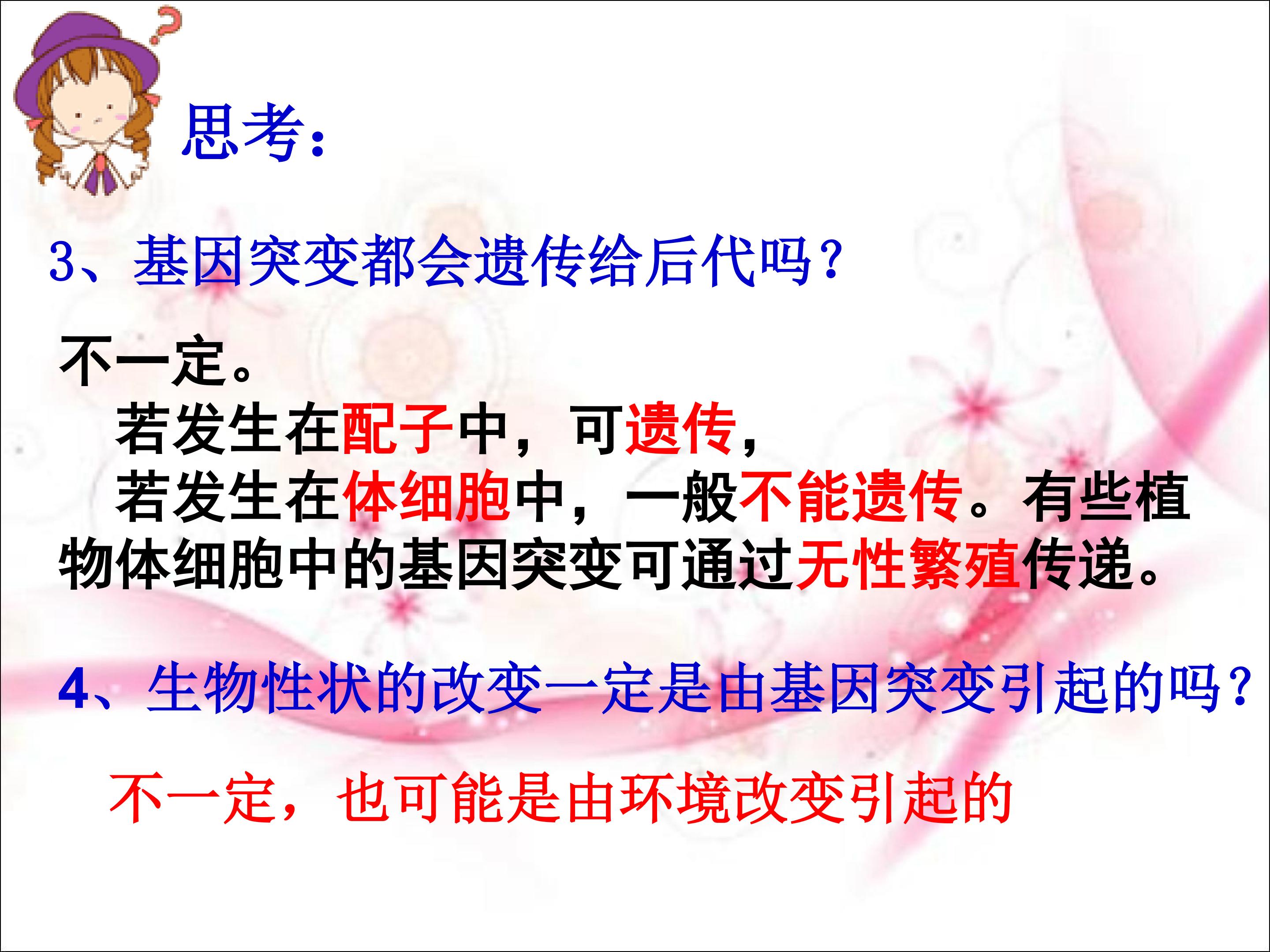 思考：

3、基因突变都会遗传给后代吗？

不一定。

若发生在配子中，可遗传，

若发生在体细胞中，一般不能遗传。有些植物体细胞中的基因突变可通过无性繁殖传递。

4、生物性状的改变一定是由基因突变引起的吗？

不一定，也可能是由环境改变引起的